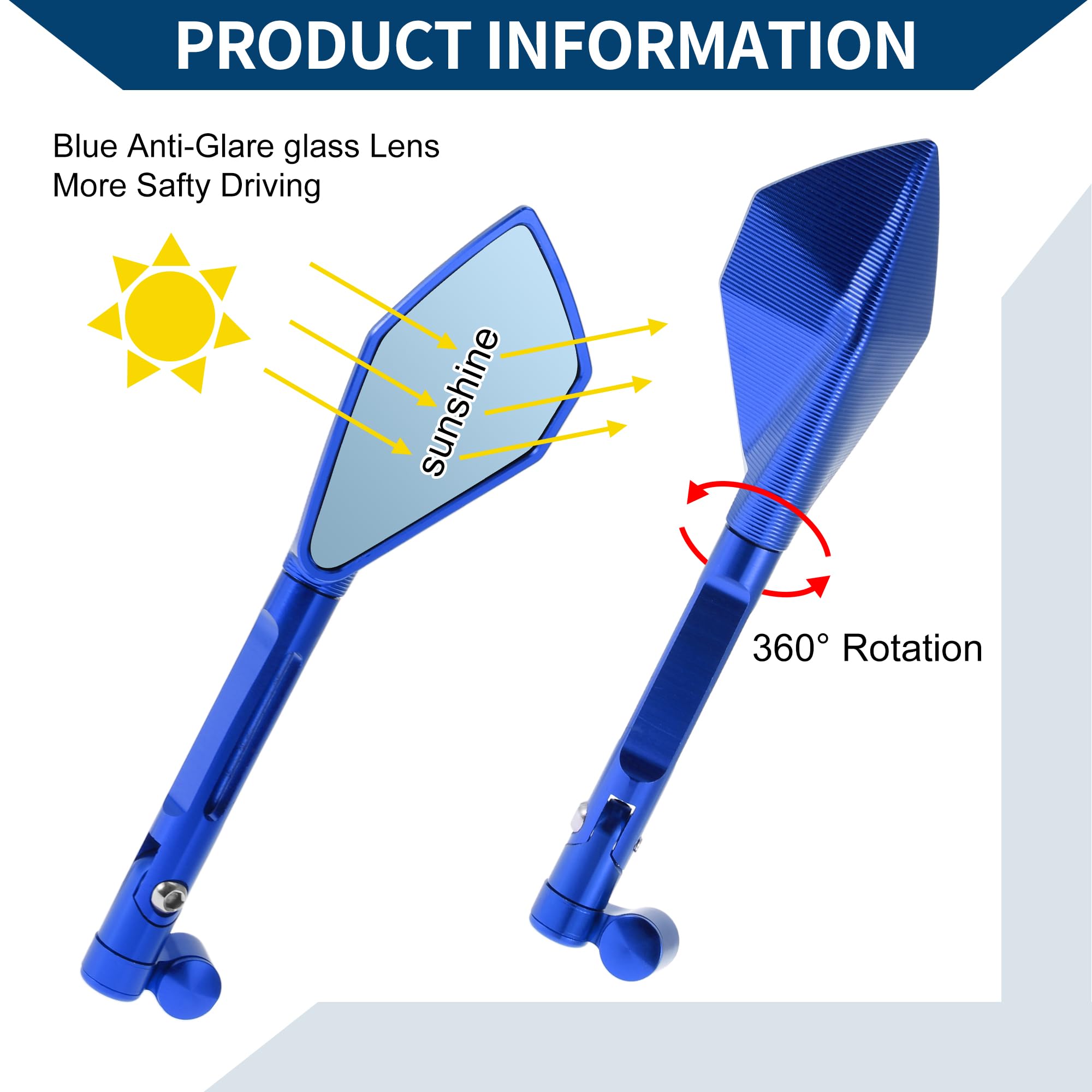 PRODUCT INFORMATION

Blue Anti-Glare glass Lens
More Safty Driving

sunshine

360° Rotation